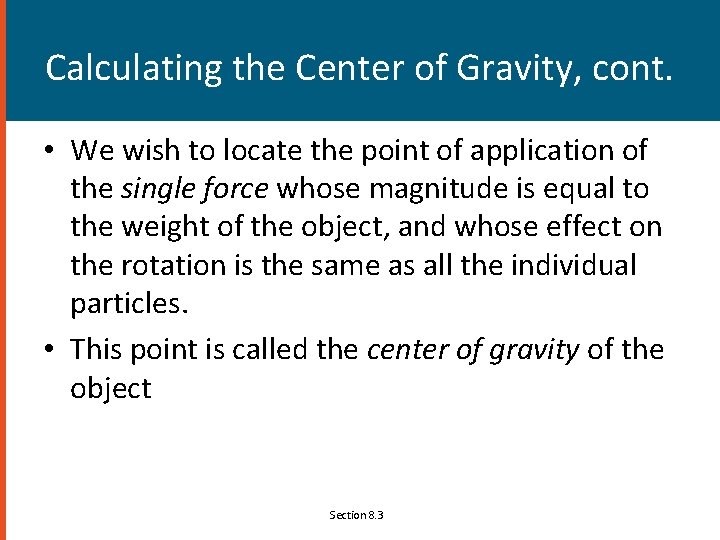 Calculating the Center of Gravity, cont.

• We wish to locate the point of application of the single force whose magnitude is equal to the weight of the object, and whose effect on the rotation is the same as all the individual particles.

• This point is called the center of gravity of the object

Section 8.3